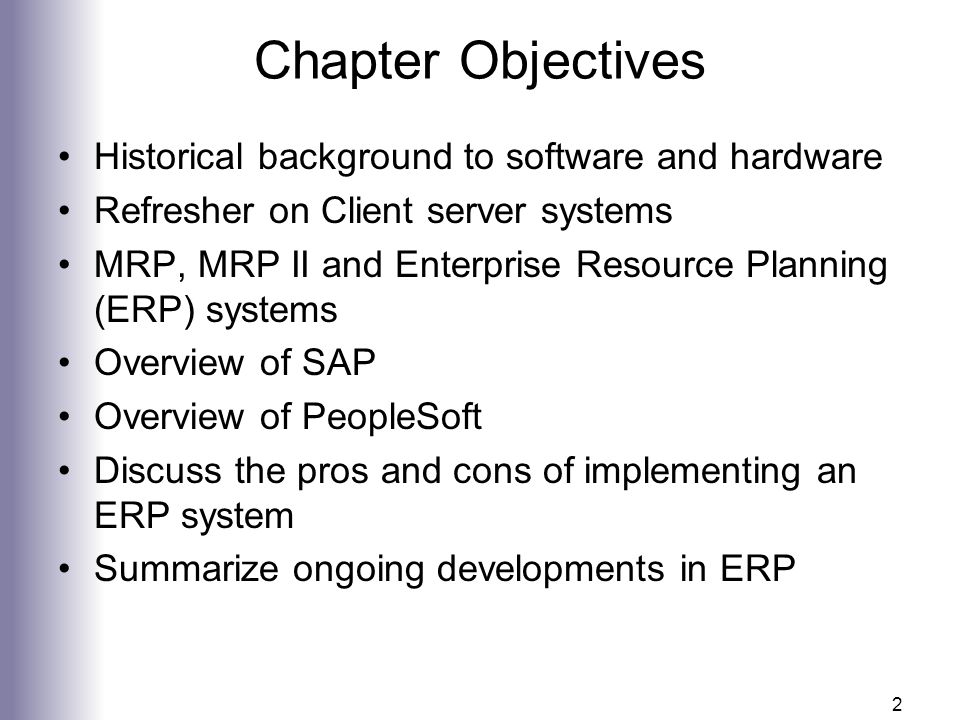 Chapter Objectives

• Historical background to software and hardware
• Refresher on Client server systems
• MRP, MRP II and Enterprise Resource Planning (ERP) systems
• Overview of SAP
• Overview of PeopleSoft
• Discuss the pros and cons of implementing an ERP system
• Summarize ongoing developments in ERP

2